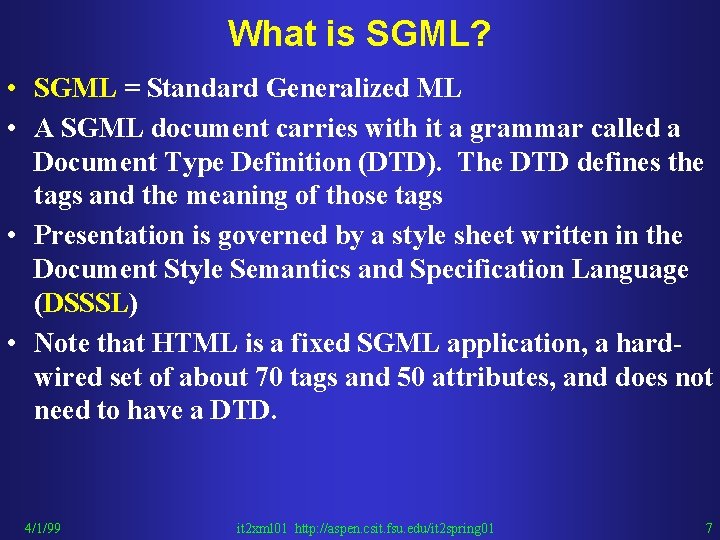 What is SGML?

• SGML = Standard Generalized ML

• A SGML document carries with it a grammar called a Document Type Definition (DTD). The DTD defines the tags and the meaning of those tags

• Presentation is governed by a style sheet written in the Document Style Semantics and Specification Language (DSSSL)

• Note that HTML is a fixed SGML application, a hard-wired set of about 70 tags and 50 attributes, and does not need to have a DTD.

4/1/99 it2xml01 http://aspen.csit.fsu.edu/it2spring01 7